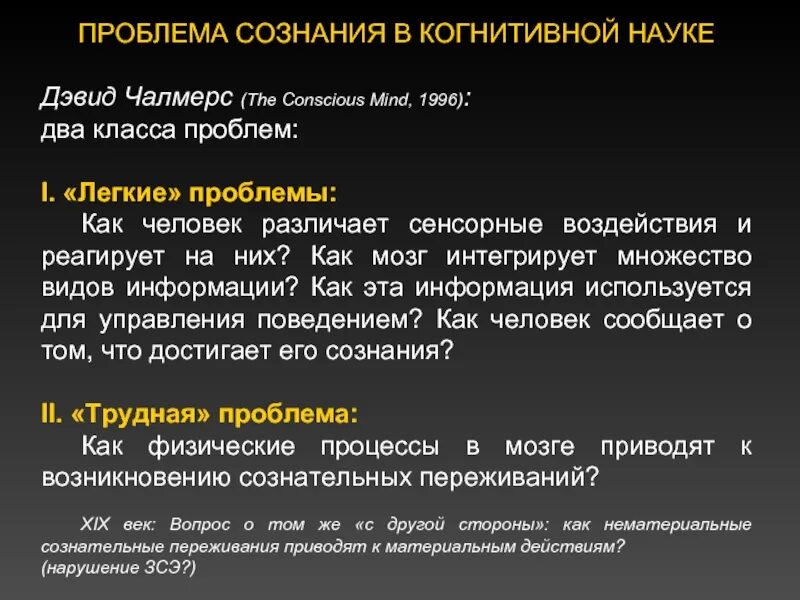 ПРОБЛЕМА СОЗНАНИЯ В КОГНИТИВНОЙ НАУКЕ

Дэвид Чалмерс (The Conscious Mind, 1996):
два класса проблем:

I. «Легкие» проблемы:
Как человек различает сенсорные воздействия и реагирует на них? Как мозг интегрирует множество видов информации? Как эта информация используется для управления поведением? Как человек сообщает о том, что достигает его сознания?

II. «Трудная» проблема:
Как физические процессы в мозге приводят к возникновению сознательных переживаний?

XIX век: Вопрос о том же «с другой стороны»: как нематериальные сознательные переживания приводят к материальным действиям? (нарушение ЗСЭ?)